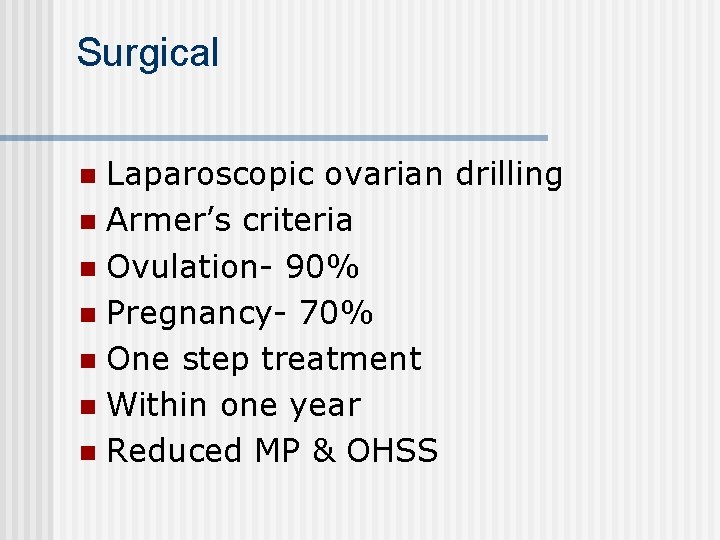 Surgical

- Laparoscopic ovarian drilling
- Armer’s criteria
- Ovulation- 90%
- Pregnancy- 70%
- One step treatment
- Within one year
- Reduced MP & OHSS